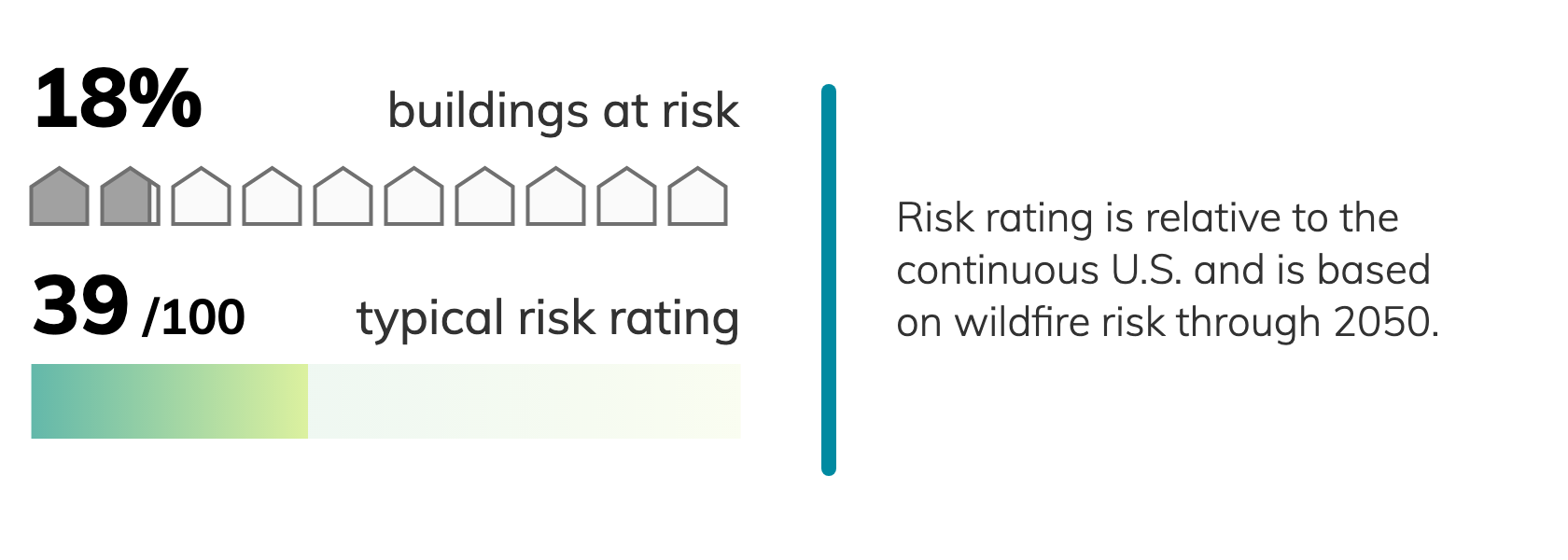 18% buildings at risk

39 /100 typical risk rating

Risk rating is relative to the continuous U.S. and is based on wildfire risk through 2050.